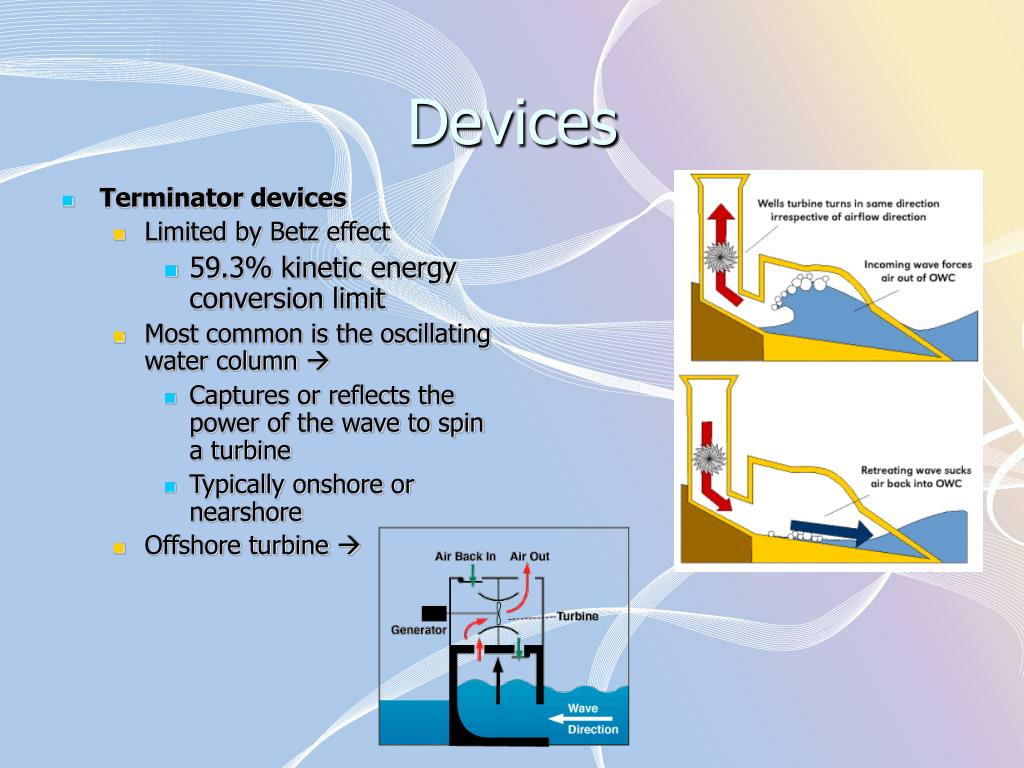 Devices

Terminator devices
Limited by Betz effect
59.3% kinetic energy conversion limit
Most common is the oscillating water column →
Captures or reflects the power of the wave to spin a turbine
Typically onshore or nearshore
Offshore turbine →

Wells turbine turns in same direction irrespective of airflow direction

Incoming wave forces air out of OWC

Retreating wave sucks air back into OWC

Air Back In
Air Out
Generator
Turbine
Wave Direction